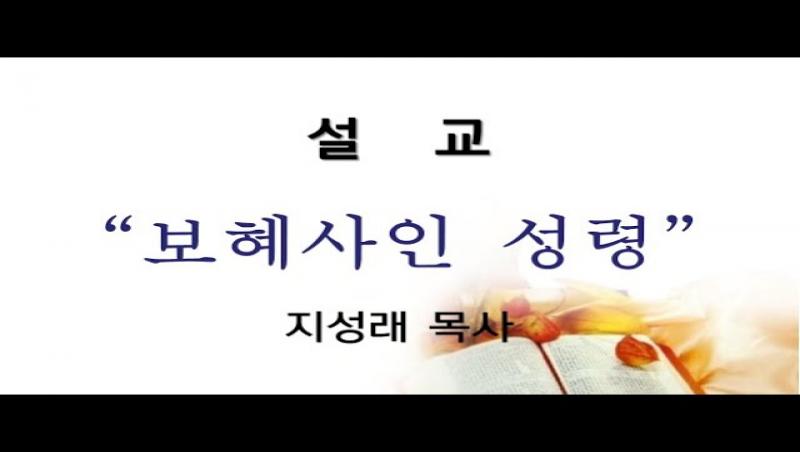 설 교

“보혜사인 성령”

지성래 목사